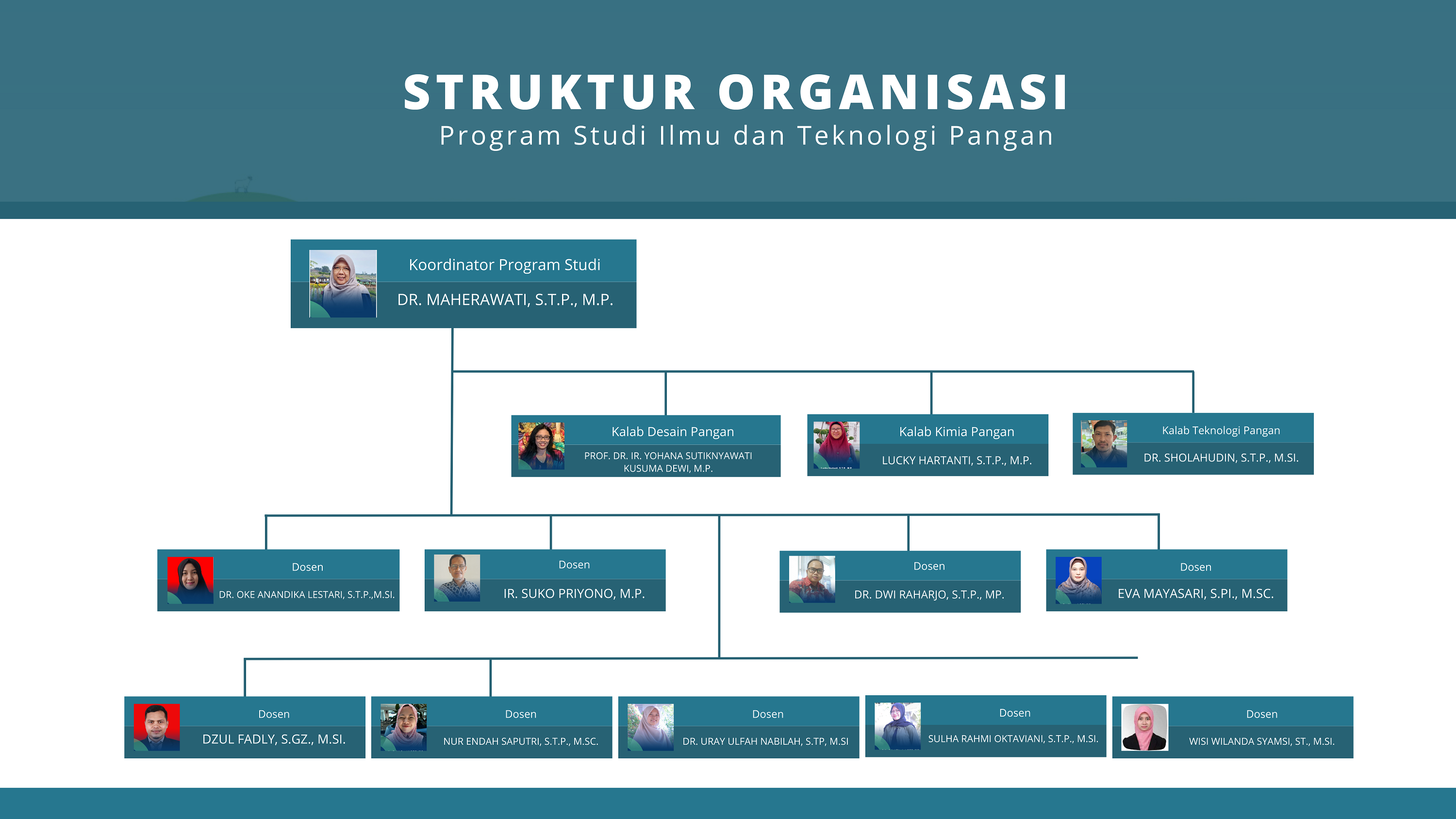 STRUKTUR ORGANISASI
Program Studi Ilmu dan Teknologi Pangan

Koordinator Program Studi
DR. MAHERAWATI, S.T.P., M.P.

Kalab Desain Pangan
PROF. DR. IR. YOHANA SUTIKNYAWATI KUSUMA DEWI, M.P.

Kalab Kimia Pangan
LUCKY HARTANTI, S.T.P., M.P.

Kalab Teknologi Pangan
DR. SHOLAHUDIN, S.T.P., M.SI.

Dosen
DR. OKE ANANDIKA LESTARI, S.T.P.,M.SI.

Dosen
IR. SUKO PRIYONO, M.P.

Dosen
DR. DWI RAHARJO, S.T.P., MP.

Dosen
EVA MAYASARI, S.PI., M.SC.

Dosen
DZUL FADLY, S.GZ., M.SI.

Dosen
NUR ENDAH SAPUTRI, S.T.P., M.SC.

Dosen
DR. URAY ULFAH NABILAH, S.TP, M.SI

Dosen
SULHA RAHMI OKTAVIANI, S.T.P., M.SI.

Dosen
WISI WILANDA SYAMSI, ST., M.SI.